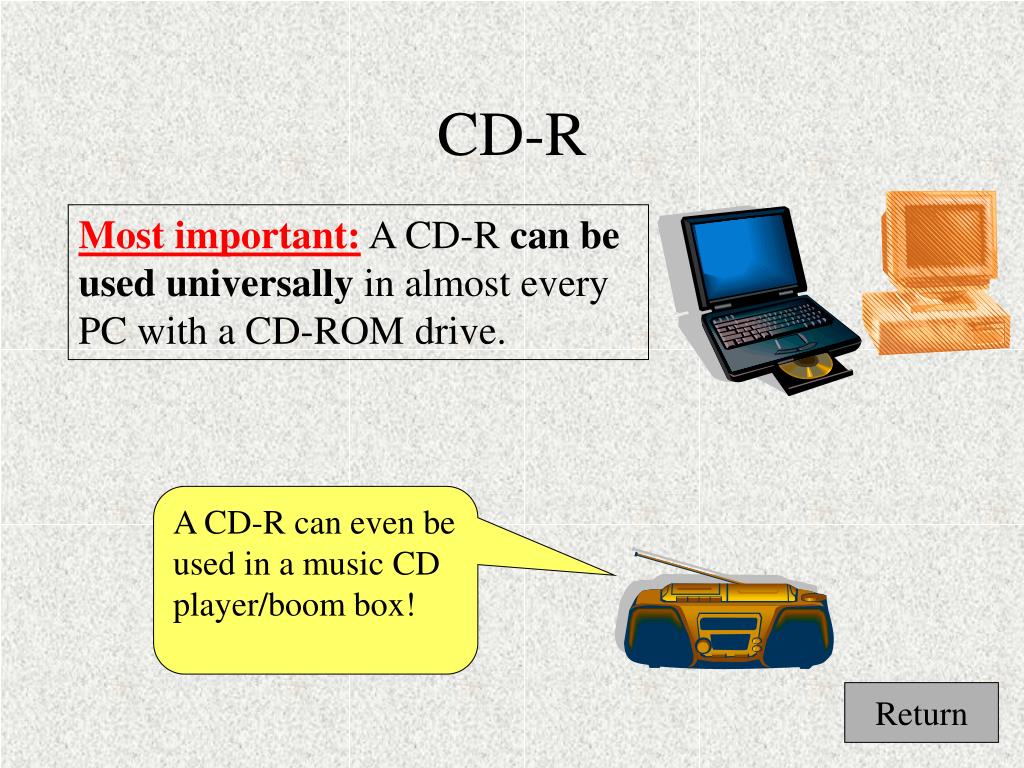 CD-R

Most important: A CD-R can be used universally in almost every PC with a CD-ROM drive.

A CD-R can even be used in a music CD player/boom box!

Return